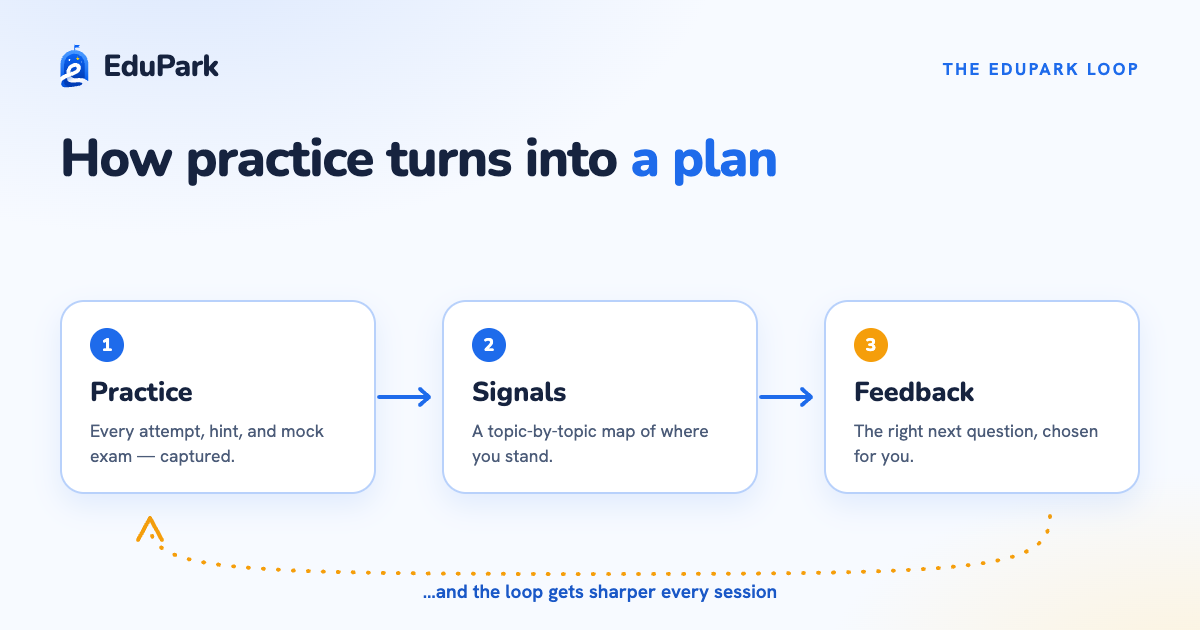 EduPark

THE EDUPARK LOOP

How practice turns into a plan

1
Practice
Every attempt, hint, and mock exam — captured.

2
Signals
A topic-by-topic map of where you stand.

3
Feedback
The right next question, chosen for you.

...and the loop gets sharper every session